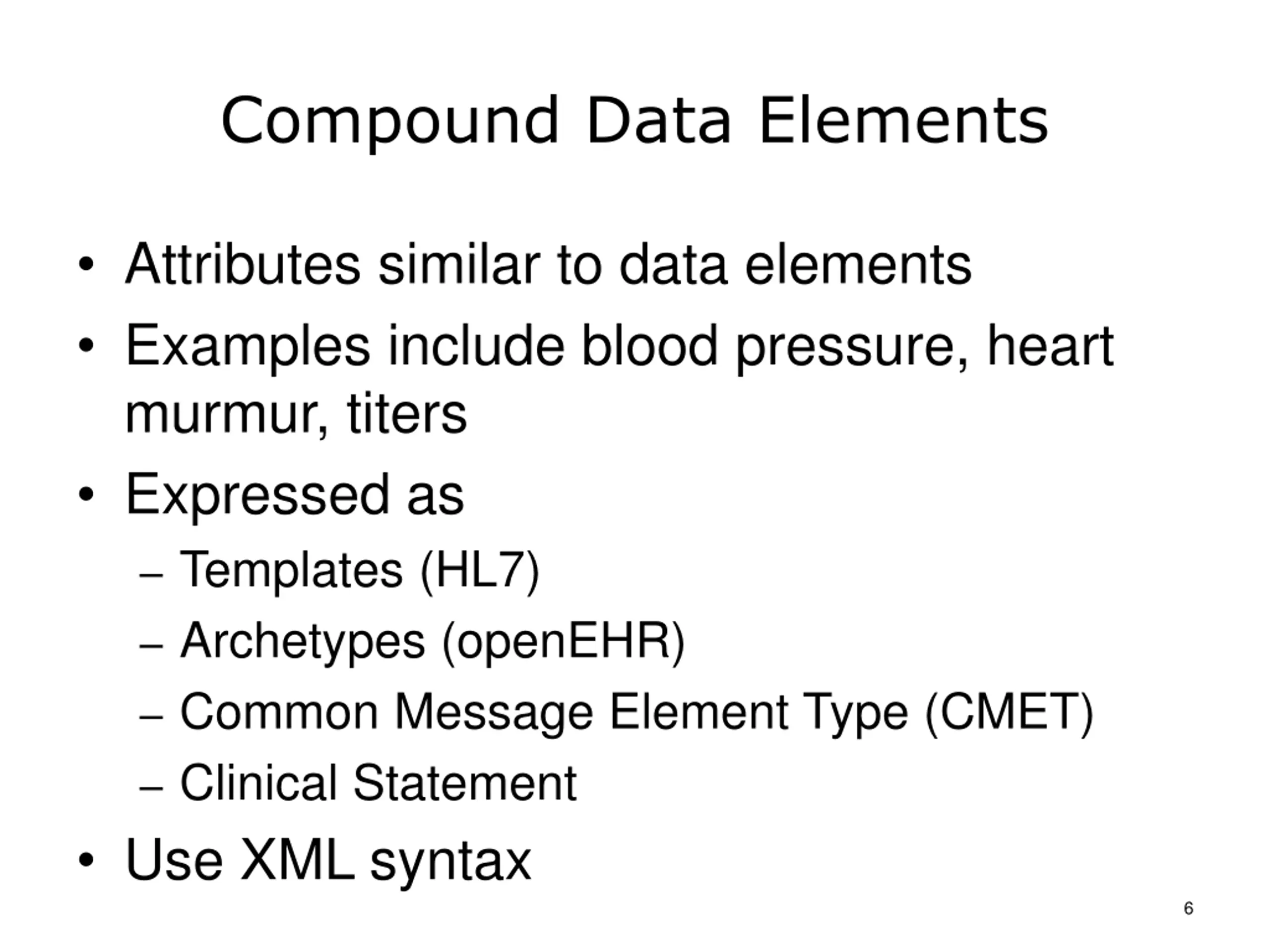 Compound Data Elements

• Attributes similar to data elements
• Examples include blood pressure, heart murmur, titers
• Expressed as
– Templates (HL7)
– Archetypes (openEHR)
– Common Message Element Type (CMET)
– Clinical Statement
• Use XML syntax

6